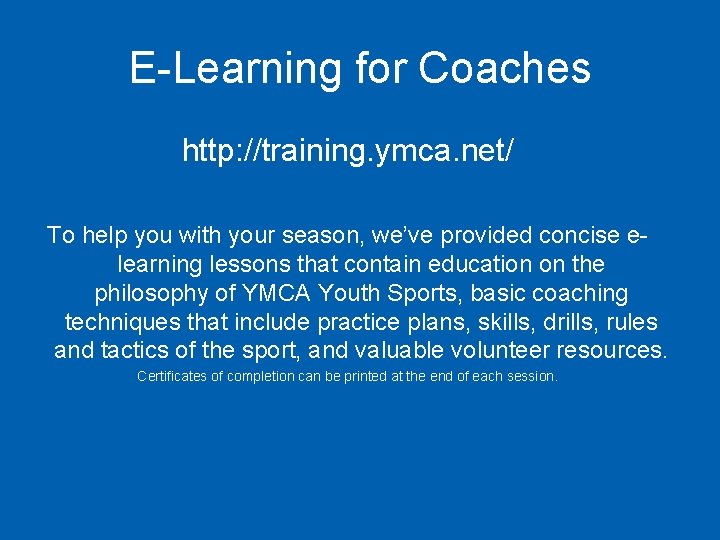 E-Learning for Coaches

http://training.ymca.net/

To help you with your season, we've provided concise e-learning lessons that contain education on the philosophy of YMCA Youth Sports, basic coaching techniques that include practice plans, skills, drills, rules and tactics of the sport, and valuable volunteer resources.

Certificates of completion can be printed at the end of each session.